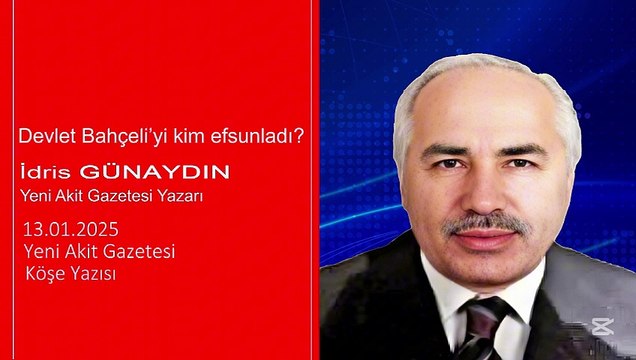 Devlet Bahçeli'yi kim efsunladı?

İdris GÜNAYDIN
Yeni Akit Gazetesi Yazarı

13.01.2025
Yeni Akit Gazetesi
Köşe Yazısı